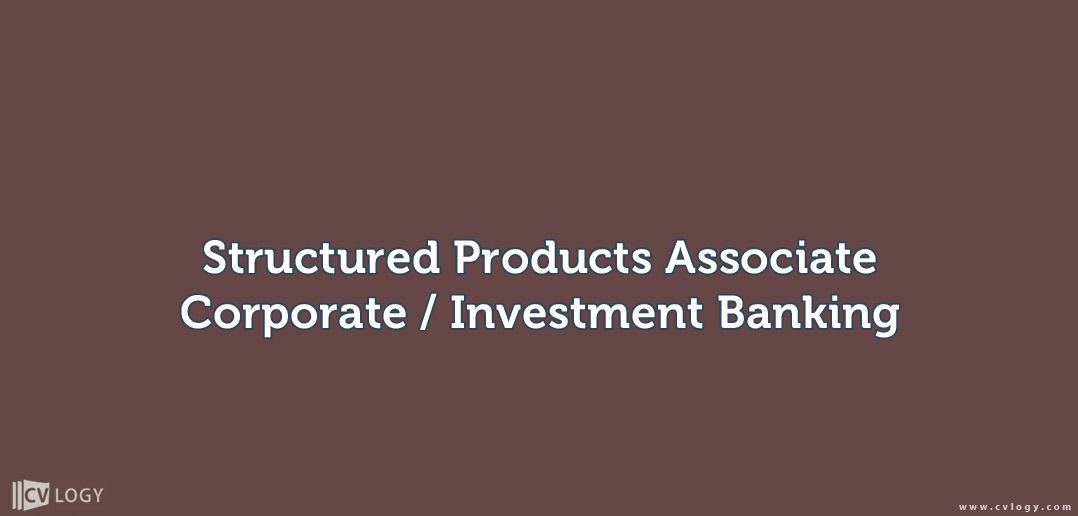 Structured Products Associate
Corporate / Investment Banking

CV LOGY

www.cvlogy.com